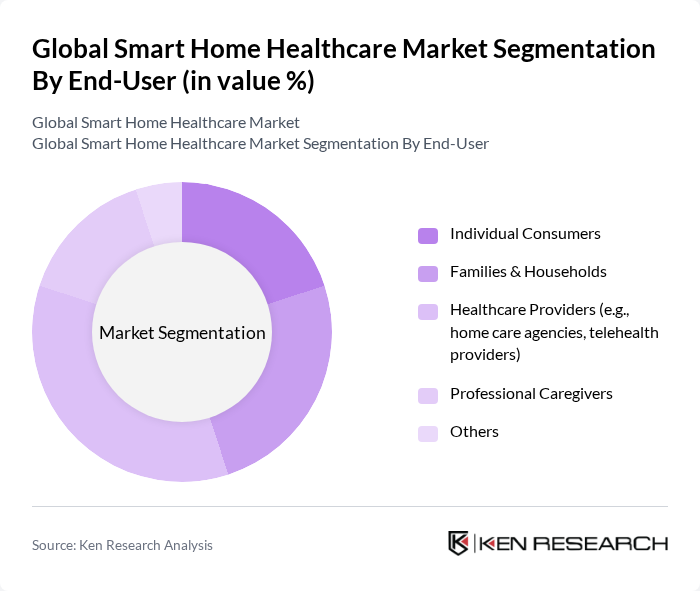 Global Smart Home Healthcare Market Segmentation By End-User (in value %)

Global Smart Home Healthcare Market
Global Smart Home Healthcare Market Segmentation By End-User

Market Segmentation

Individual Consumers

Families & Households

Healthcare Providers (e.g., home care agencies, telehealth providers)

Professional Caregivers

Others

Source: Ken Research Analysis

KEN RESEARCH